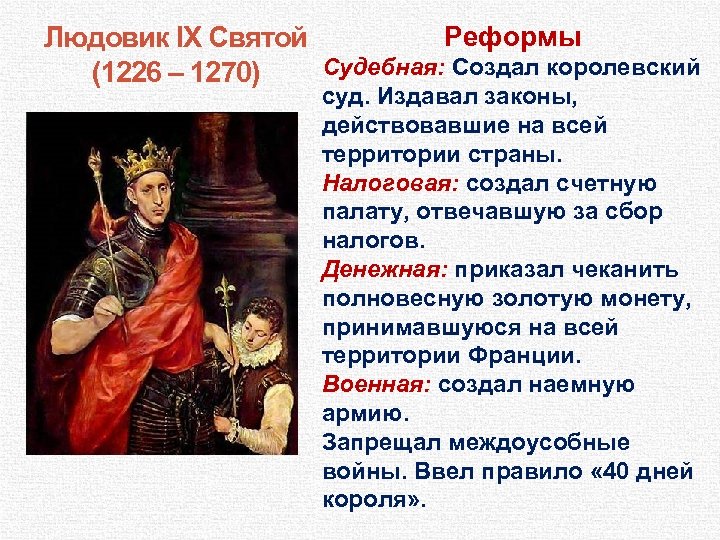 Людовик IX Святой
(1226 – 1270)

Реформы

Судебная: Создал королевский суд. Издавал законы, действовавшие на всей территории страны.

Налоговая: создал счетную палату, отвечавшую за сбор налогов.

Денежная: приказал чеканить полновесную золотую монету, принимавшуюся на всей территории Франции.

Военная: создал наемную армию.

Запрещал междоусобные войны. Ввел правило «40 дней короля».